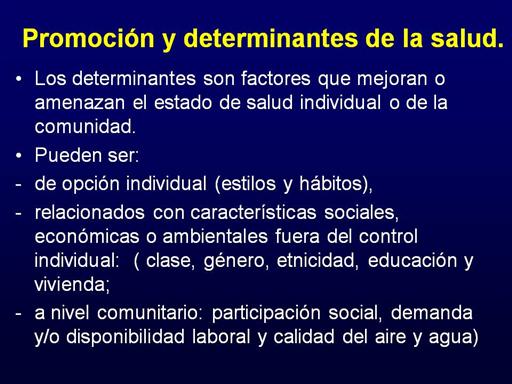 Promoción y determinantes de la salud.

• Los determinantes son factores que mejoran o amenazan el estado de salud individual o de la comunidad.

• Pueden ser:

- de opción individual (estilos y hábitos),

- relacionados con características sociales, económicas o ambientales fuera del control individual: ( clase, género, etnicidad, educación y vivienda;

- a nivel comunitario: participación social, demanda y/o disponibilidad laboral y calidad del aire y agua)